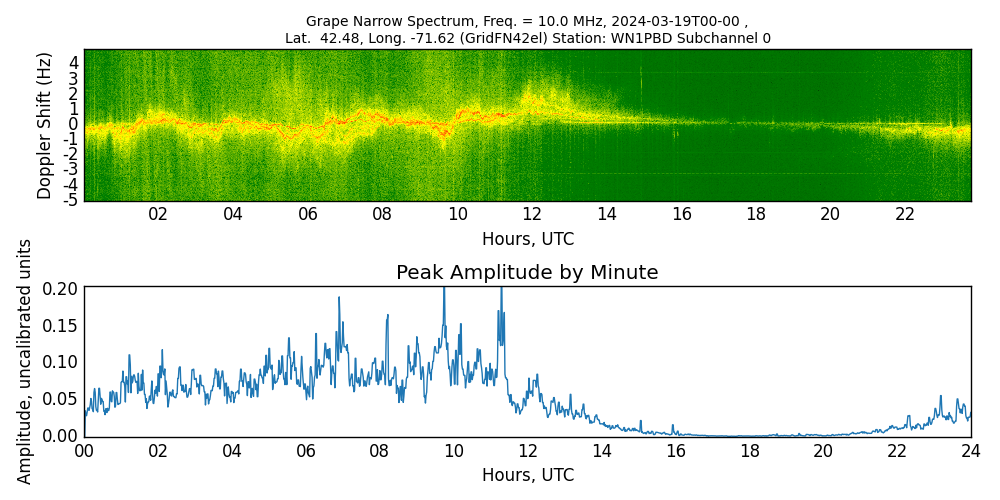 Grape Narrow Spectrum, Freq. = 10.0 MHz, 2024-03-19T00-00 ,
Lat. 42.48, Long. -71.62 (GridFN42el) Station: WN1PBD Subchannel 0

Doppler Shift (Hz)
4
3
2
1
0
-1
-2
-3
-4
-5

02 04 06 08 10 12 14 16 18 20 22

Hours, UTC

Peak Amplitude by Minute

Amplitude, uncalibrated units
0.20
0.15
0.10
0.05
0.00

00 02 04 06 08 10 12 14 16 18 20 22 24

Hours, UTC